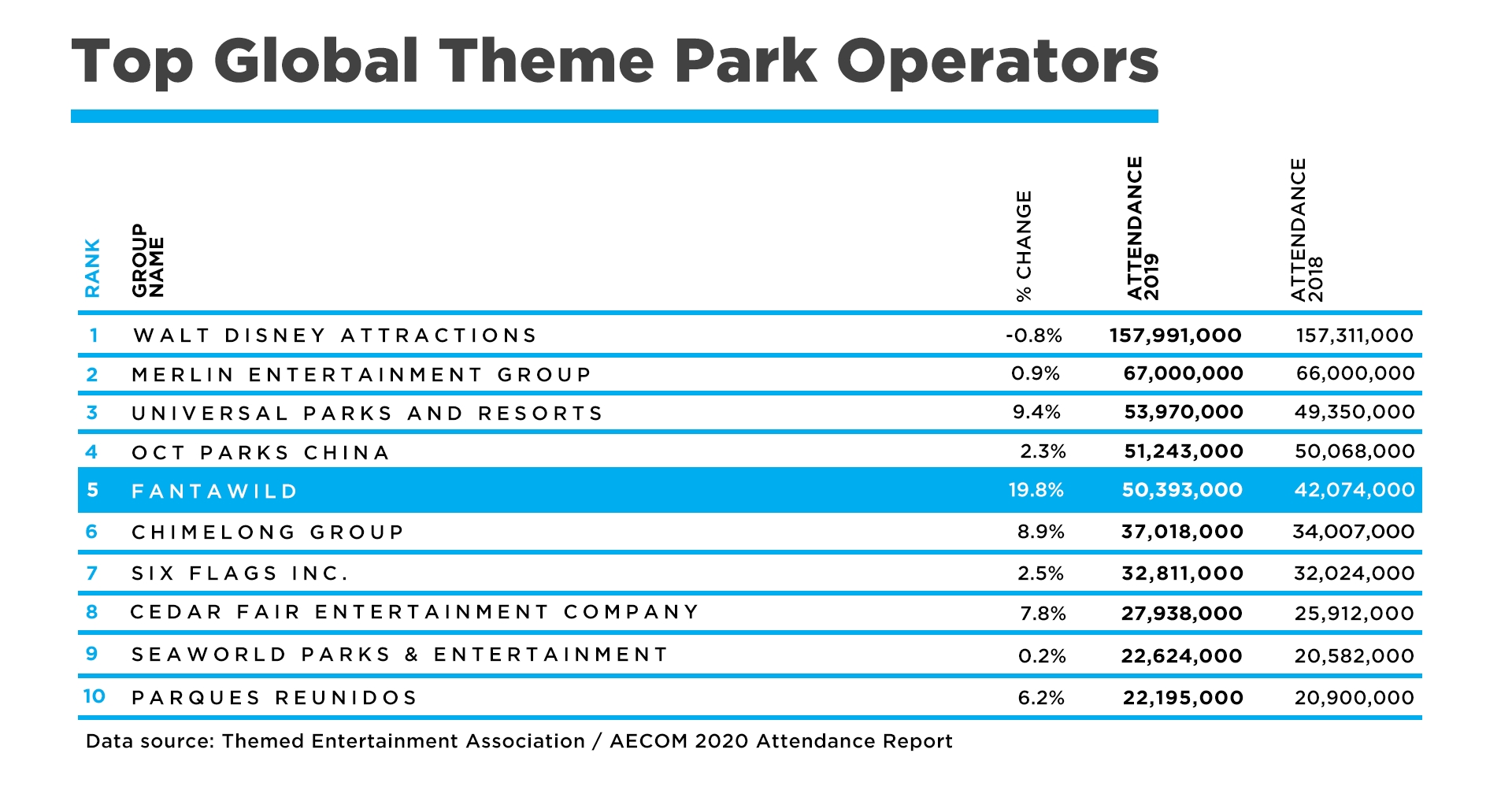 Top Global Theme Park Operators

| RANK | GROUP NAME | % CHANGE | ATTENDANCE 2019 | ATTENDANCE 2018 |
|---|---|---|---|---|
| 1 | WALT DISNEY ATTRACTIONS | -0.8% | 157,991,000 | 157,311,000 |
| 2 | MERLIN ENTERTAINMENT GROUP | 0.9% | 67,000,000 | 66,000,000 |
| 3 | UNIVERSAL PARKS AND RESORTS | 9.4% | 53,970,000 | 49,350,000 |
| 4 | OCT PARKS CHINA | 2.3% | 51,243,000 | 50,068,000 |
| 5 | FANTAWILD | 19.8% | 50,393,000 | 42,074,000 |
| 6 | CHIMELONG GROUP | 8.9% | 37,018,000 | 34,007,000 |
| 7 | SIX FLAGS INC. | 2.5% | 32,811,000 | 32,024,000 |
| 8 | CEDAR FAIR ENTERTAINMENT COMPANY | 7.8% | 27,938,000 | 25,912,000 |
| 9 | SEAWORLD PARKS & ENTERTAINMENT | 0.2% | 22,624,000 | 20,582,000 |
| 10 | PARQUES REUNIDOS | 6.2% | 22,195,000 | 20,900,000 |

Data source: Themed Entertainment Association / AECOM 2020 Attendance Report